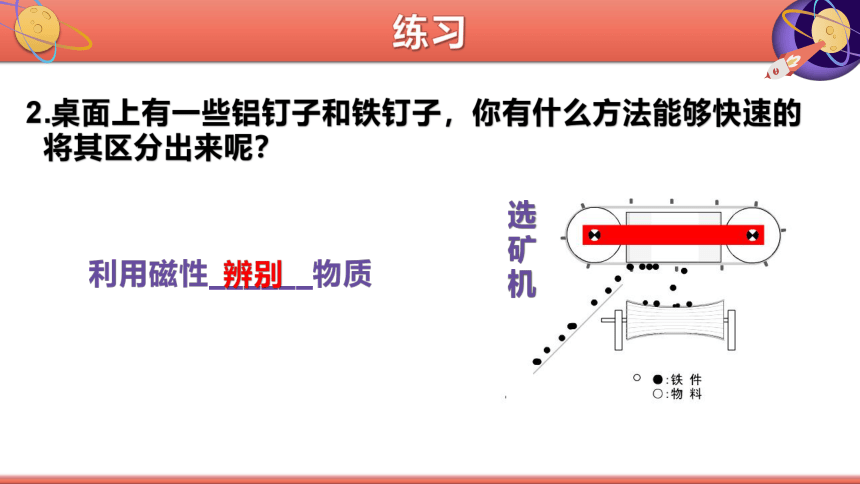 练习

2.桌面上有一些铝钉子和铁钉子，你有什么方法能够快速的将其区分出来呢？

利用磁性__辨别__物质

选矿机

●:铁 件
○:物 料